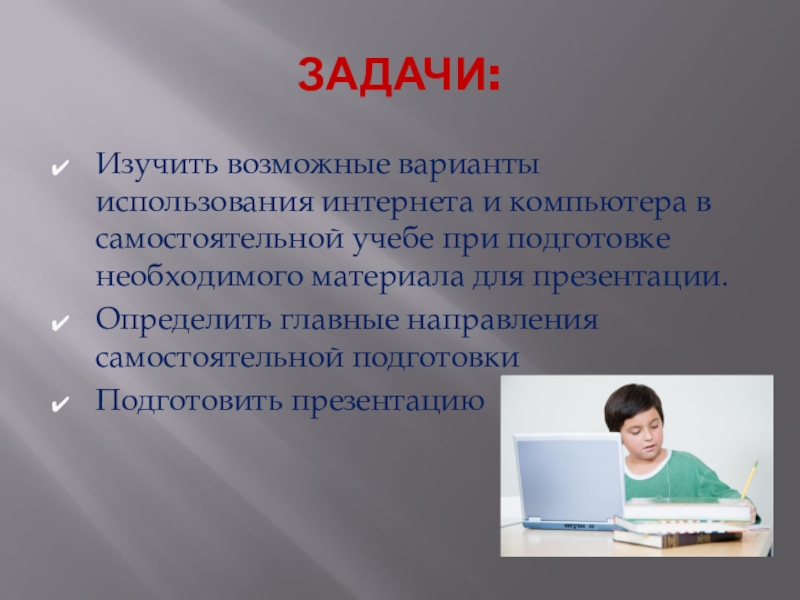 ЗАДАЧИ:

✔ Изучить возможные варианты использования интернета и компьютера в самостоятельной учебе при подготовке необходимого материала для презентации.

✔ Определить главные направления самостоятельной подготовки

✔ Подготовить презентацию